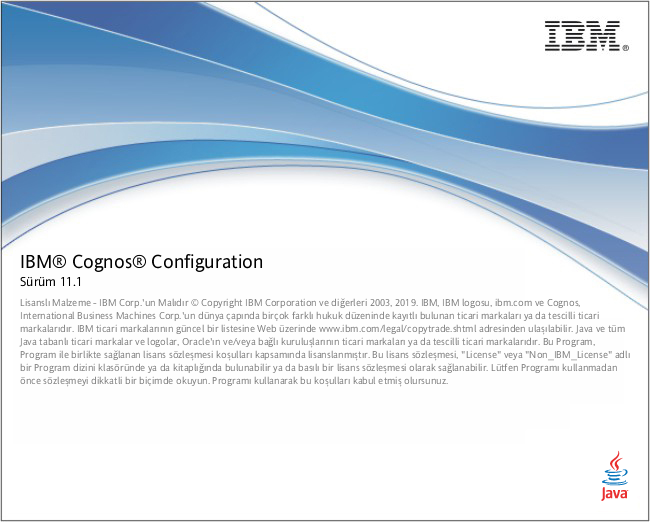 IBM®

IBM® Cognos® Configuration
Sürüm 11.1

Lisanslı Malzeme - IBM Corp.'un Malıdır © Copyright IBM Corporation ve diğerleri 2003, 2019. IBM, IBM logosu, ibm.com ve Cognos, International Business Machines Corp.'un dünya çapında birçok farklı hukuk düzeninde kayıtlı bulunan ticari markaları ya da tescilli ticari markalarıdır. IBM ticari markalarının güncel bir listesine Web üzerinde www.ibm.com/legal/copytrade.shtml adresinden ulaşılabilir. Java ve tüm Java tabanlı ticari markalar ve logolar, Oracle'ın ve/veya bağlı kuruluşlarının ticari markaları ya da tescilli ticari markalarıdır. Bu Program, Program ile birlikte sağlanan lisans sözleşmesi koşulları kapsamında lisanslanmıştır. Bu lisans sözleşmesi, "License" veya "Non_IBM_License" adlı bir Program dizini klasöründe ya da kitaplığında bulunabilir ya da basılı bir lisans sözleşmesi olarak sağlanabilir. Lütfen Programı kullanmadan önce sözleşmeyi dikkatli bir biçimde okuyun. Programı kullanarak bu koşulları kabul etmiş olursunuz.

Java